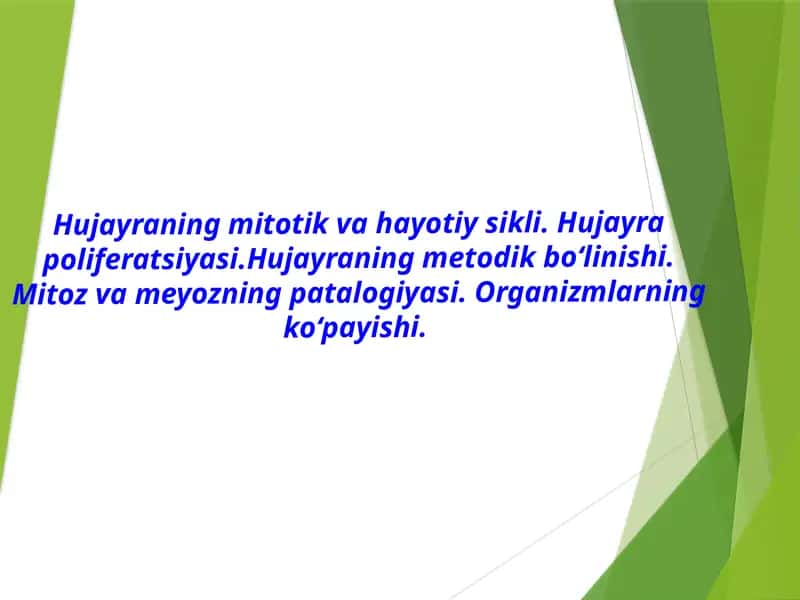 Hujayraning mitotik va hayotiy sikli. Hujayra poliferatsiyasi.Hujayraning metodik bo‘linishi. Mitoz va meyozning patalogiyasi. Organizmlarning ko‘payishi.